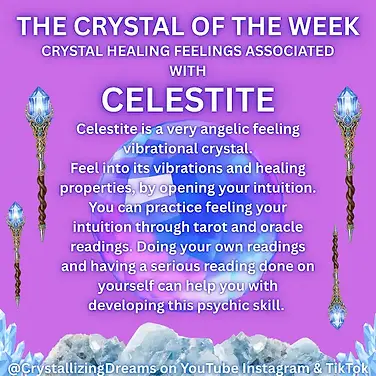 THE CRYSTAL OF THE WEEK
CRYSTAL HEALING FEELINGS ASSOCIATED WITH

CELESTITE

Celestite is a very angelic feeling vibrational crystal.
Feel into its vibrations and healing properties, by opening your intuition. You can practice feeling your intuition through tarot and oracle readings. Doing your own readings and having a serious reading done on yourself can help you with developing this psychic skill.

@CrystallizingDreams on YouTube Instagram & TikTok